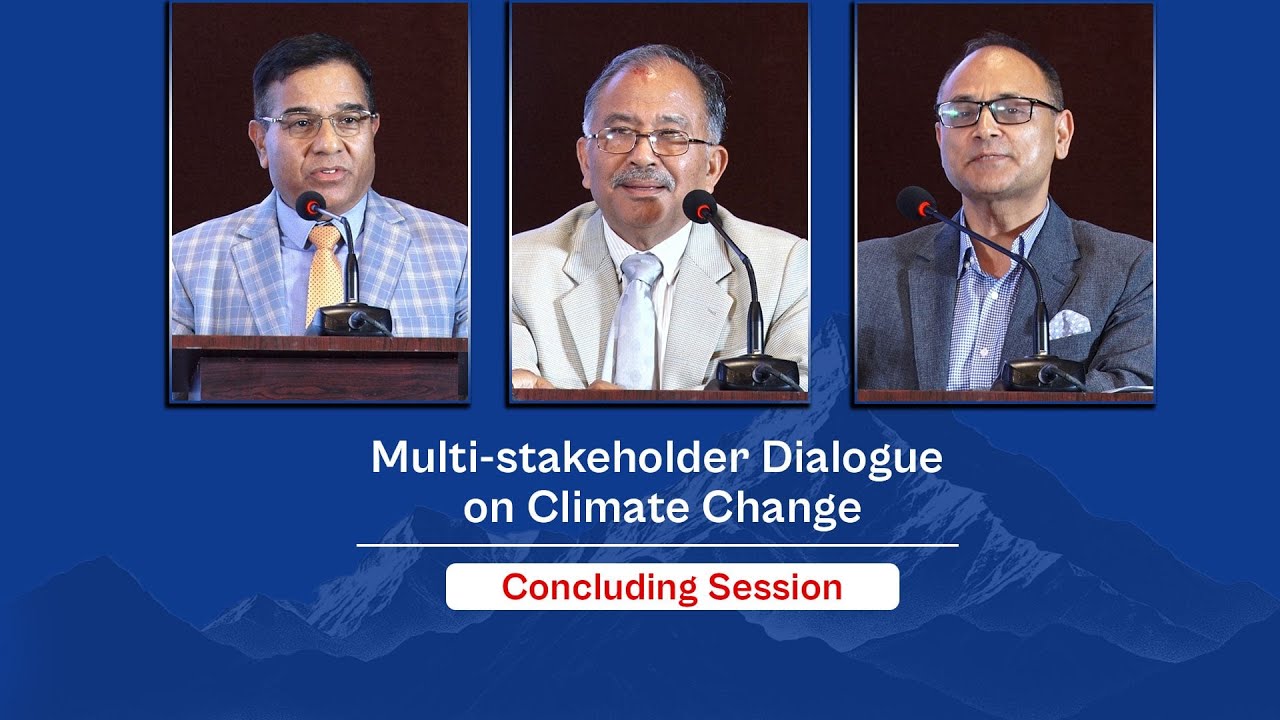 Multi-stakeholder Dialogue on Climate Change

Concluding Session